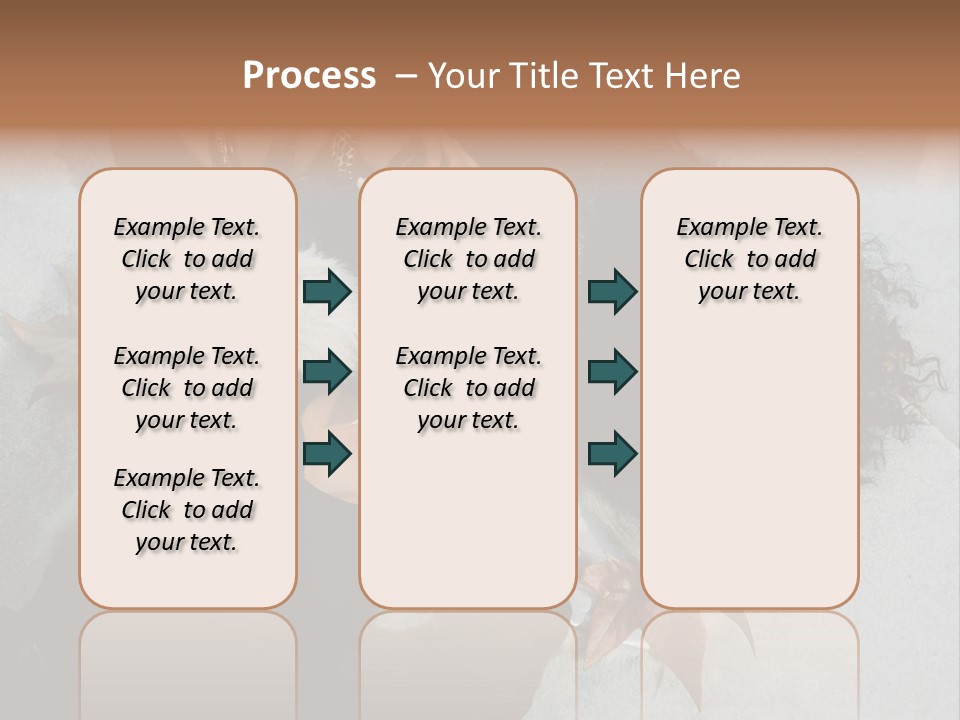 Process – Your Title Text Here

Example Text. Click to add your text.

Example Text. Click to add your text.

Example Text. Click to add your text.

Example Text. Click to add your text.

Example Text. Click to add your text.

Example Text. Click to add your text.